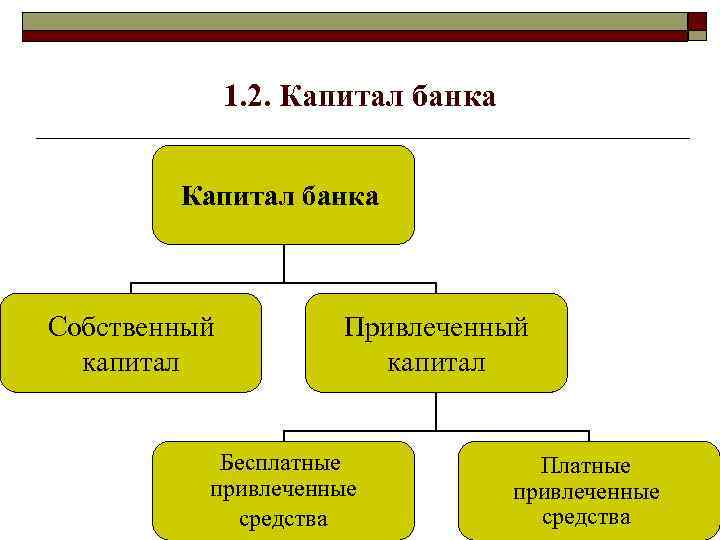 1.2. Капитал банка

Капитал банка

Собственный капитал

Привлеченный капитал

Бесплатные привлеченные средства

Платные привлеченные средства